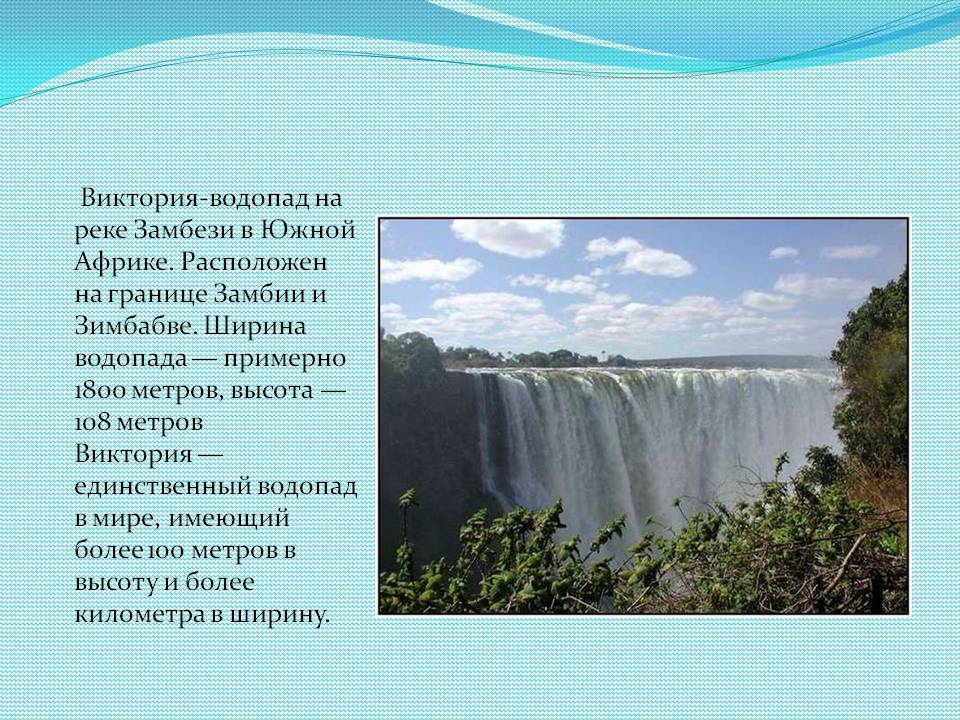 Виктория-водопад на реке Замбези в Южной Африке. Расположен на границе Замбии и Зимбабве. Ширина водопада — примерно 1800 метров, высота — 108 метров
Виктория — единственный водопад в мире, имеющий более 100 метров в высоту и более километра в ширину.